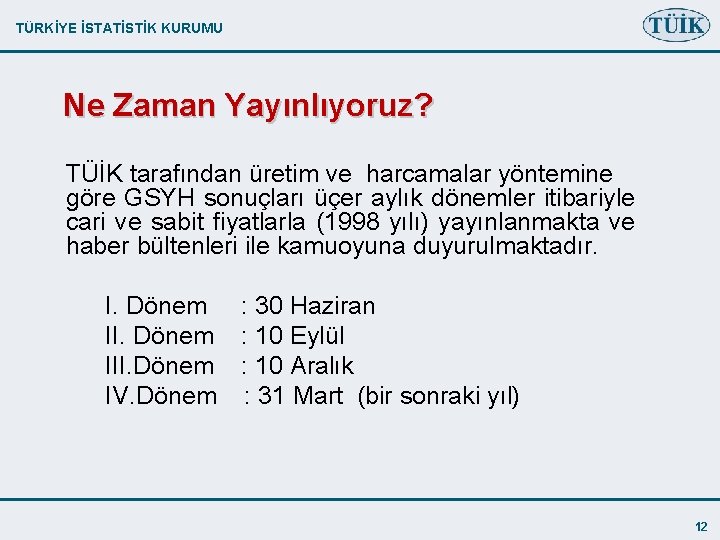 TÜRKİYE İSTATİSTİK KURUMU

TÜİK

Ne Zaman Yayınlıyoruz?

TÜİK tarafından üretim ve harcamalar yöntemine göre GSYH sonuçları üçer aylık dönemler itibariyle cari ve sabit fiyatlarla (1998 yılı) yayınlanmakta ve haber bültenleri ile kamuoyuna duyurulmaktadır.

I. Dönem : 30 Haziran
II. Dönem : 10 Eylül
III.Dönem : 10 Aralık
IV.Dönem : 31 Mart (bir sonraki yıl)

12